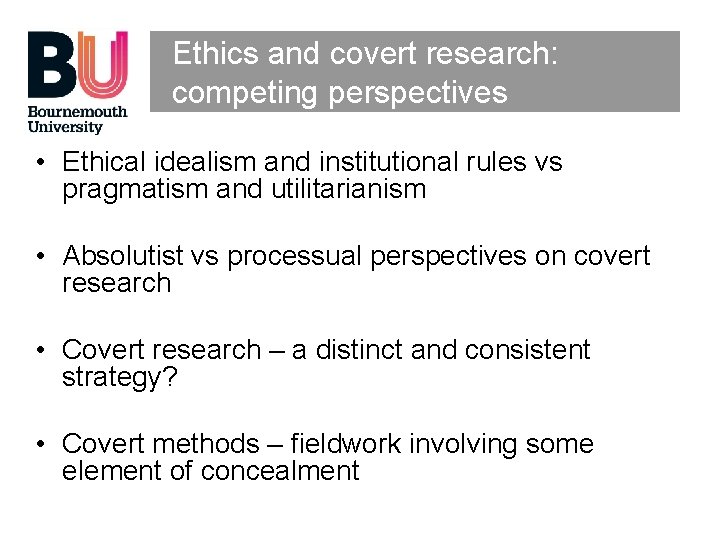 BU
Bournemouth University

Ethics and covert research: competing perspectives

• Ethical idealism and institutional rules vs pragmatism and utilitarianism

• Absolutist vs processual perspectives on covert research

• Covert research – a distinct and consistent strategy?

• Covert methods – fieldwork involving some element of concealment